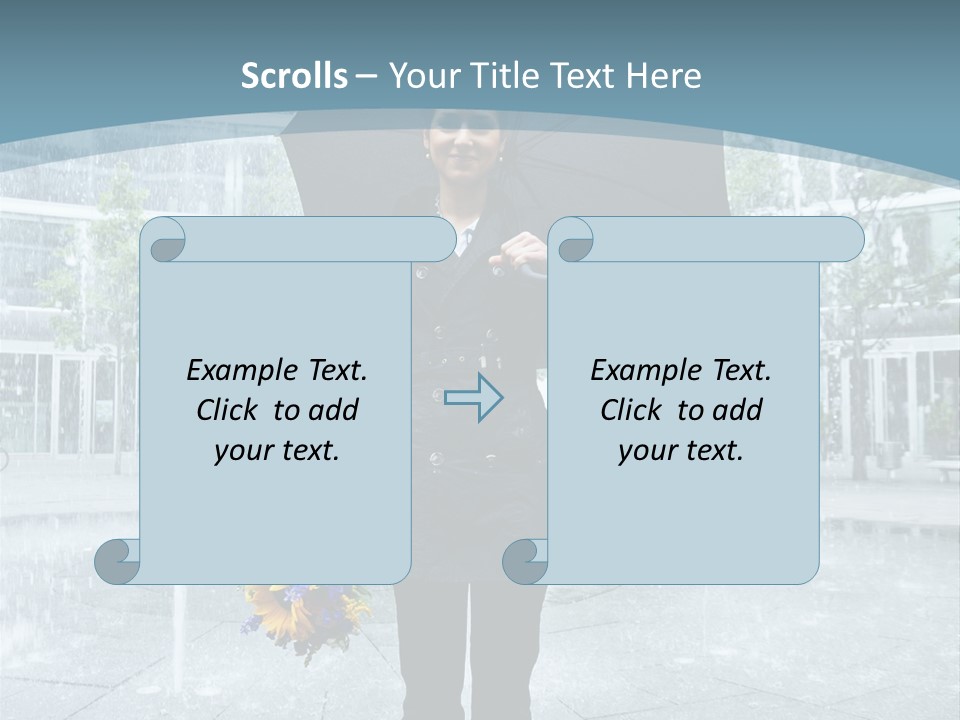 Scrolls – Your Title Text Here

Example Text. Click to add your text.

Example Text. Click to add your text.